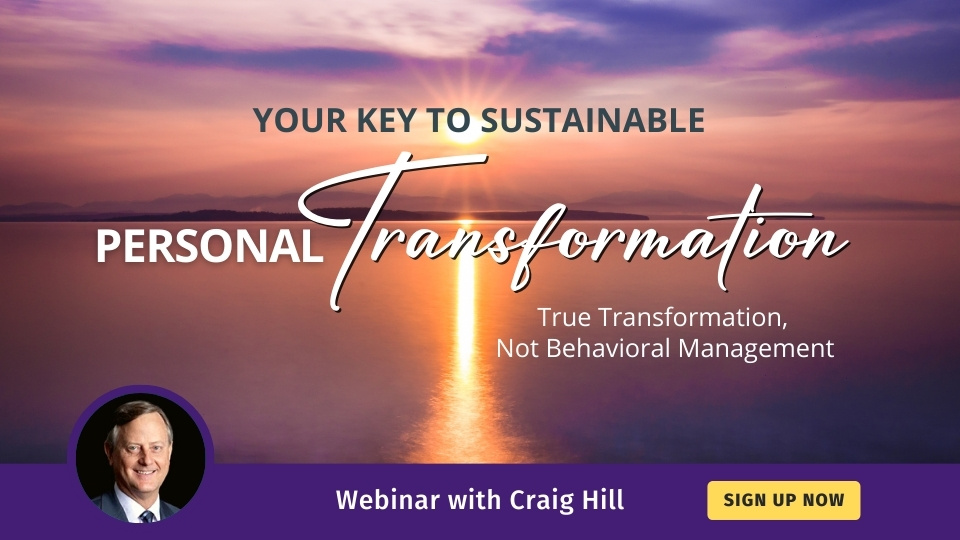 YOUR KEY TO SUSTAINABLE
PERSONAL Transformation
True Transformation,
Not Behavioral Management

Webinar with Craig Hill
SIGN UP NOW